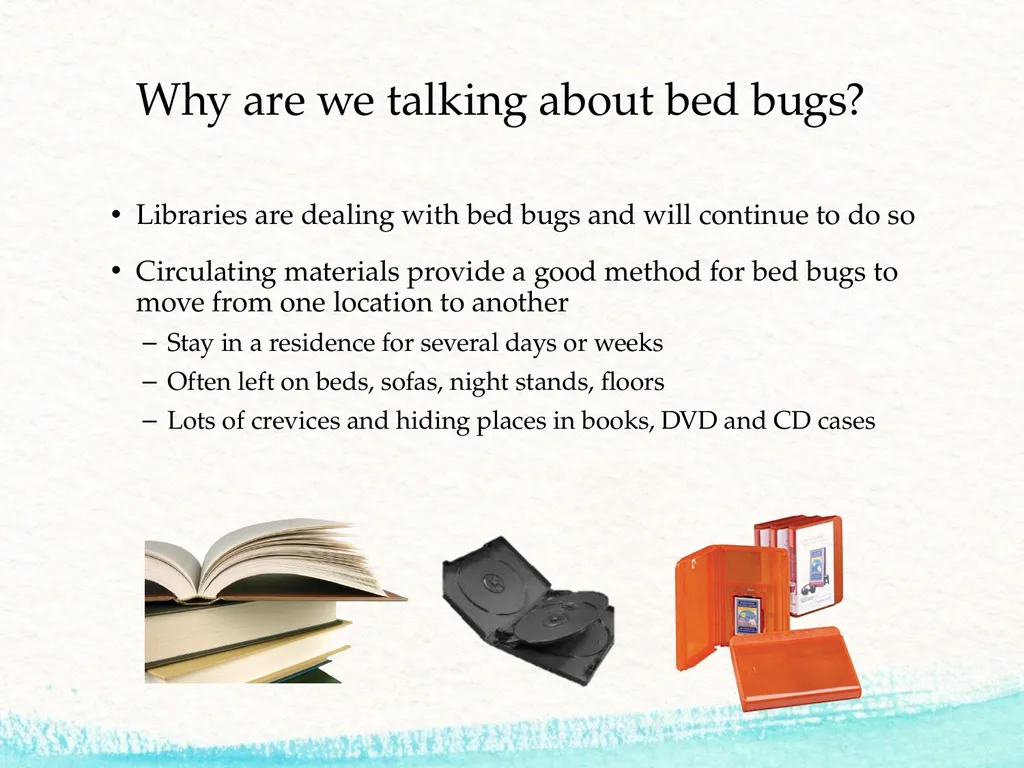 Why are we talking about bed bugs?

• Libraries are dealing with bed bugs and will continue to do so

• Circulating materials provide a good method for bed bugs to move from one location to another
– Stay in a residence for several days or weeks
– Often left on beds, sofas, night stands, floors
– Lots of crevices and hiding places in books, DVD and CD cases